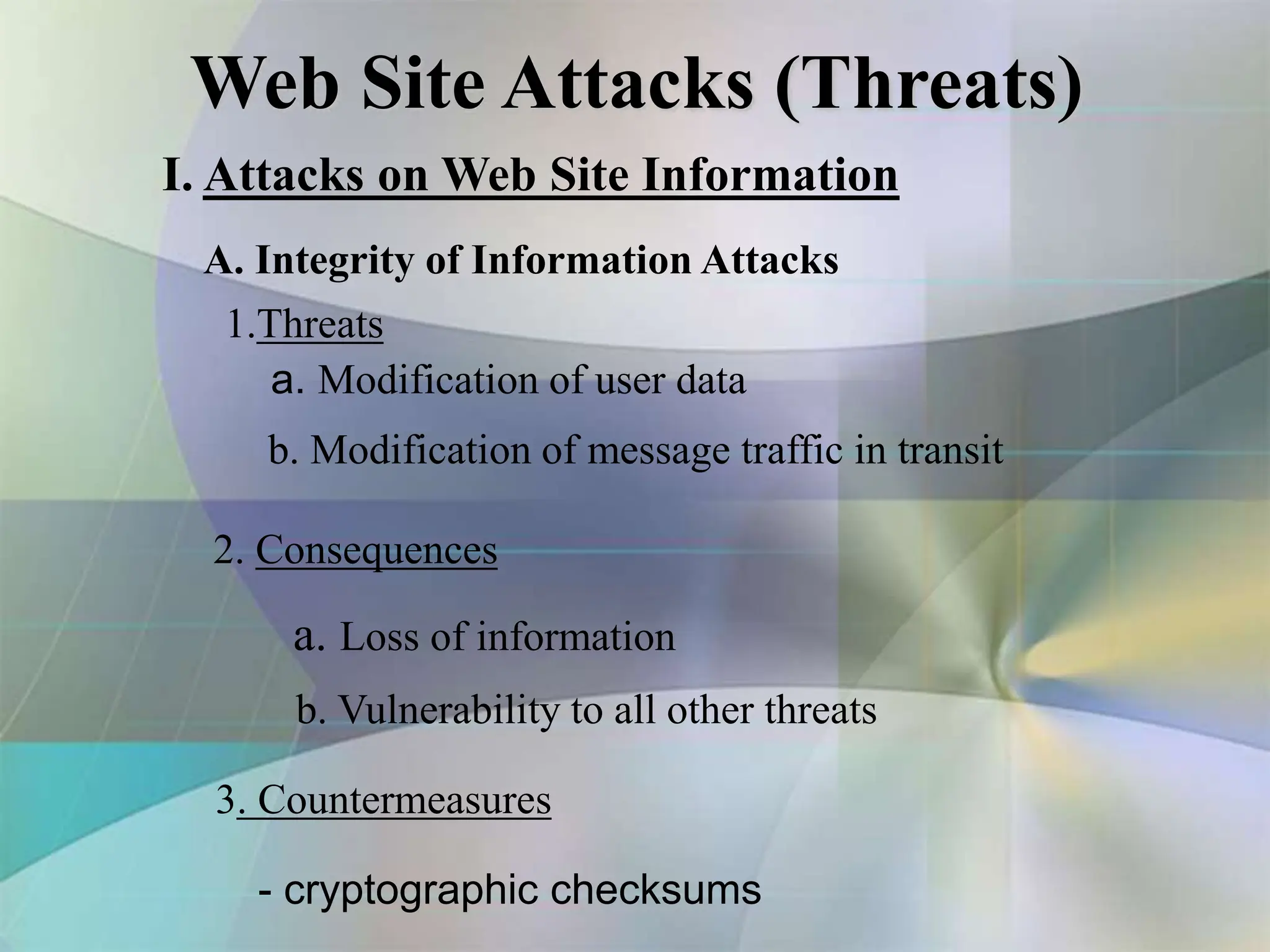 Web Site Attacks (Threats)

I. Attacks on Web Site Information

A. Integrity of Information Attacks

1.Threats

a. Modification of user data

b. Modification of message traffic in transit

2. Consequences

a. Loss of information

b. Vulnerability to all other threats

3. Countermeasures

- cryptographic checksums